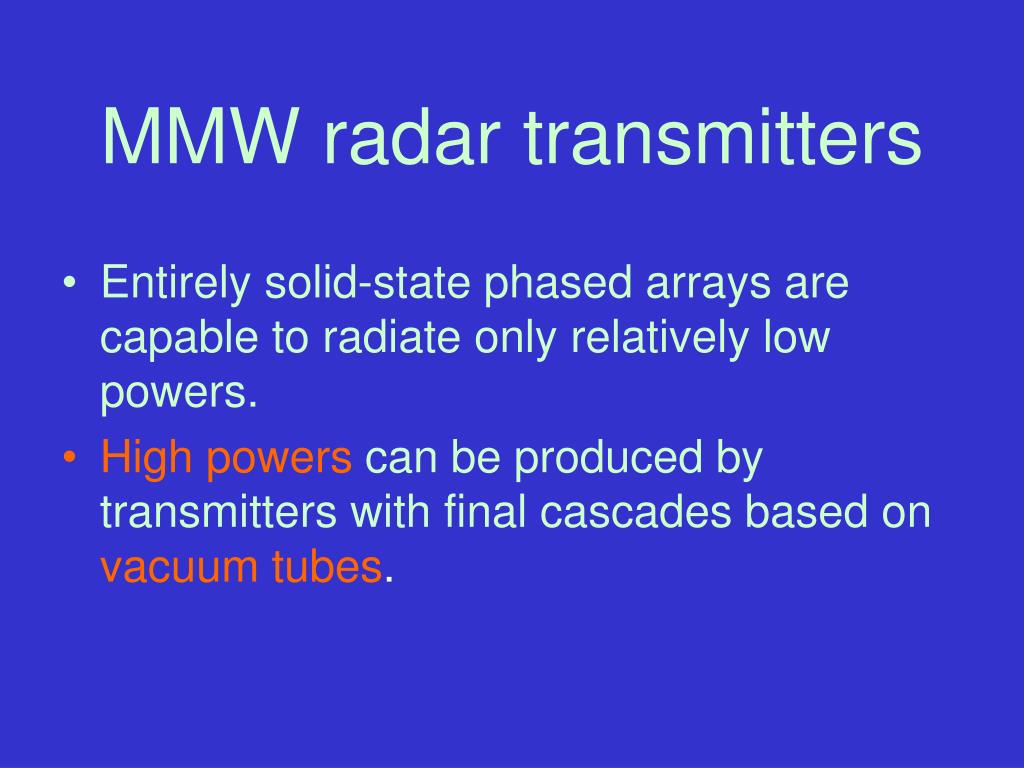 MMW radar transmitters

• Entirely solid-state phased arrays are capable to radiate only relatively low powers.

• High powers can be produced by transmitters with final cascades based on vacuum tubes.